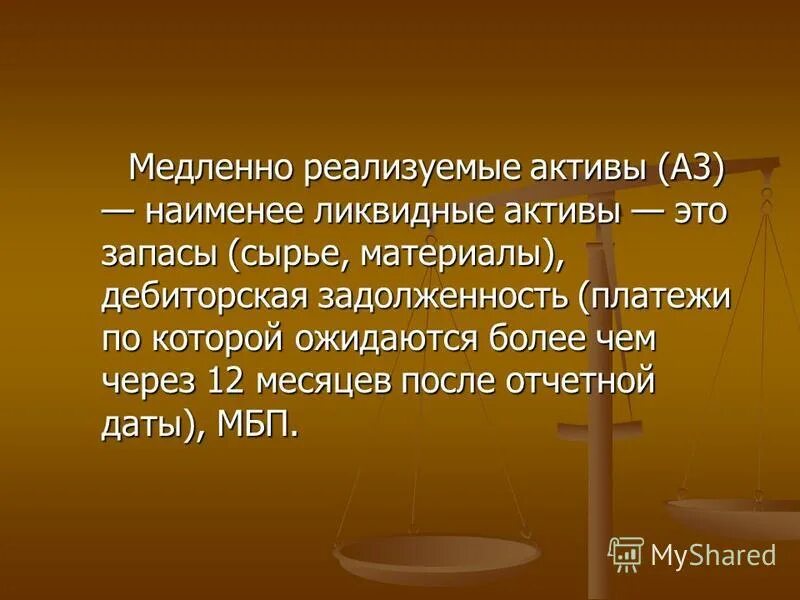 Медленно реализуемые активы (А3) — наименее ликвидные активы — это запасы (сырье, материалы), дебиторская задолженность (платежи по которой ожидаются более чем через 12 месяцев после отчетной даты), МБП.

MyShared